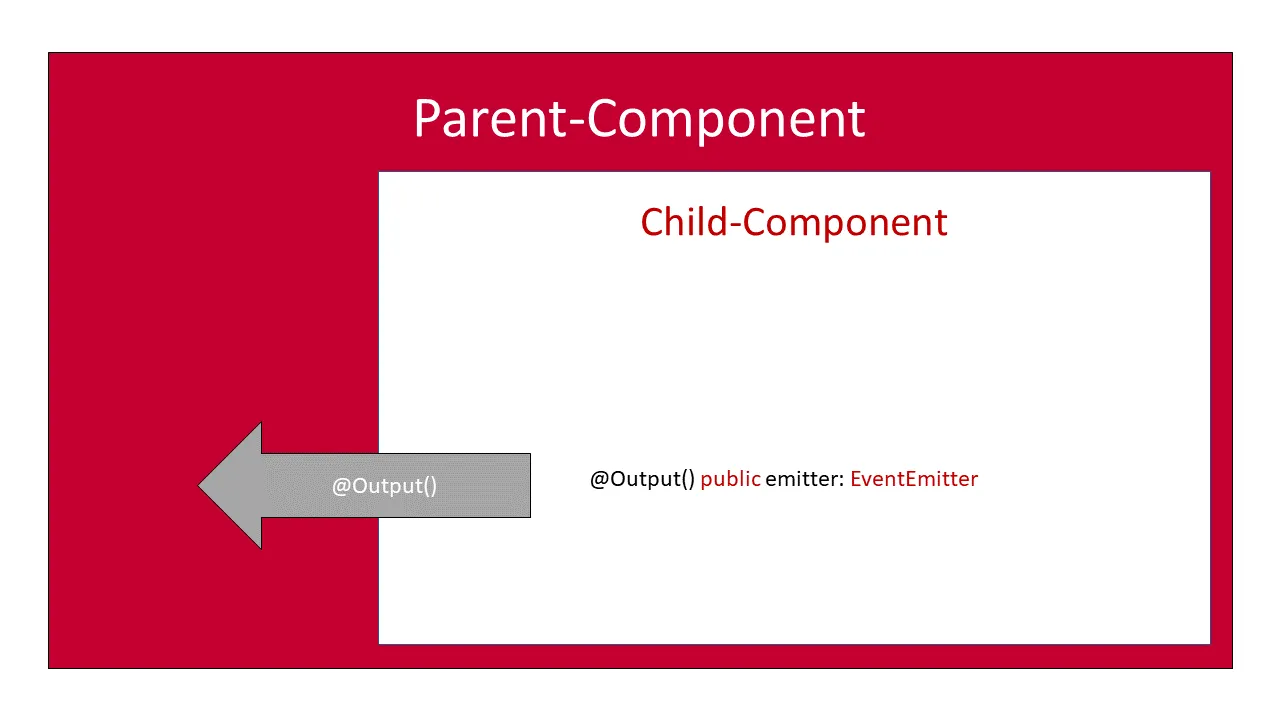 Parent-Component

Child-Component

@Output()

@Output() public emitter: EventEmitter